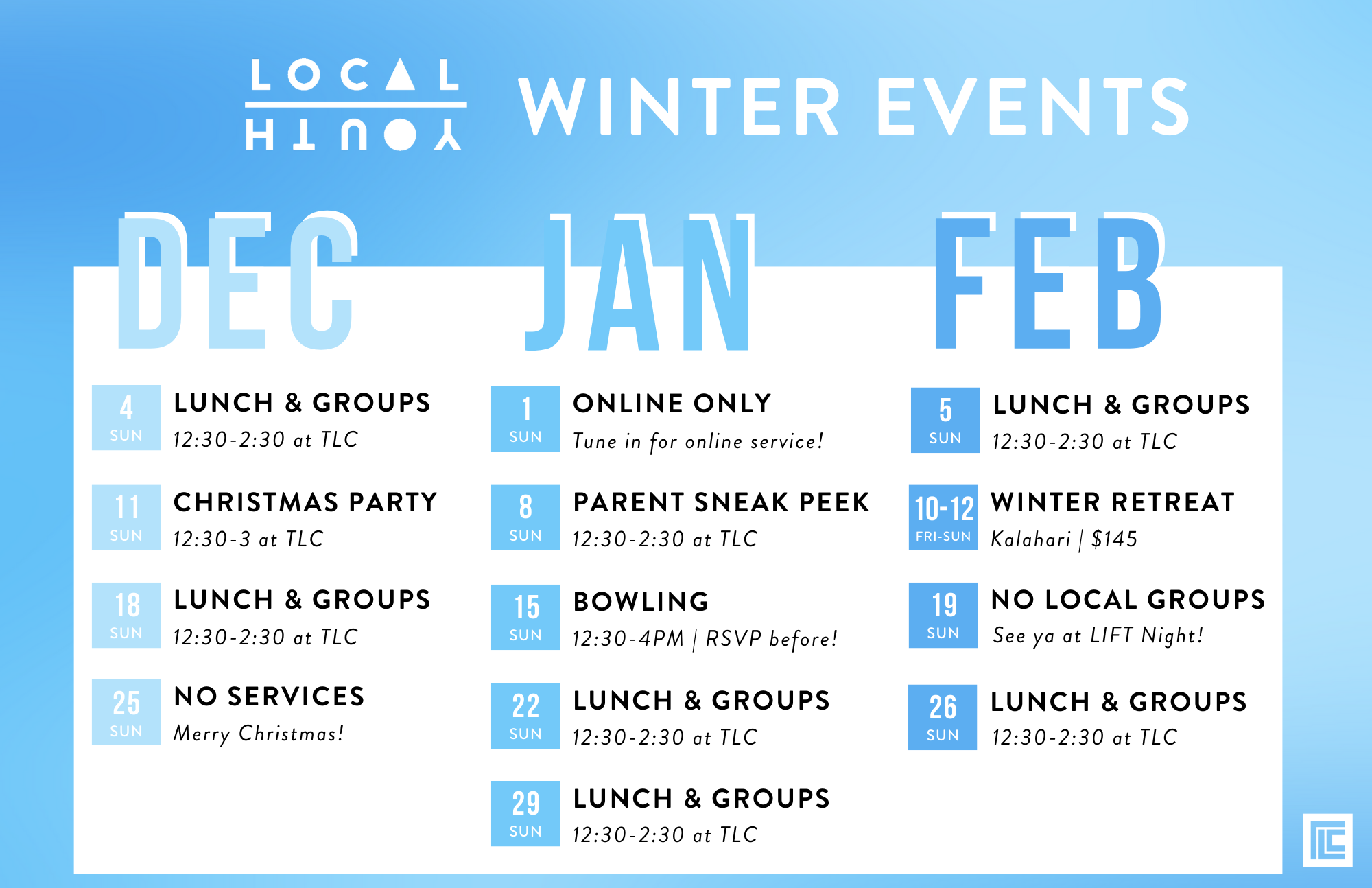 LOCAL YOUTH

WINTER EVENTS

DEC

4 SUN
LUNCH & GROUPS
12:30-2:30 at TLC

11 SUN
CHRISTMAS PARTY
12:30-3 at TLC

18 SUN
LUNCH & GROUPS
12:30-2:30 at TLC

25 SUN
NO SERVICES
Merry Christmas!

JAN

1 SUN
ONLINE ONLY
Tune in for online service!

8 SUN
PARENT SNEAK PEEK
12:30-2:30 at TLC

15 SUN
BOWLING
12:30-4PM | RSVP before!

22 SUN
LUNCH & GROUPS
12:30-2:30 at TLC

29 SUN
LUNCH & GROUPS
12:30-2:30 at TLC

FEB

5 SUN
LUNCH & GROUPS
12:30-2:30 at TLC

10-12 FRI-SUN
WINTER RETREAT
Kalahari | $145

19 SUN
NO LOCAL GROUPS
See ya at LIFT Night!

26 SUN
LUNCH & GROUPS
12:30-2:30 at TLC